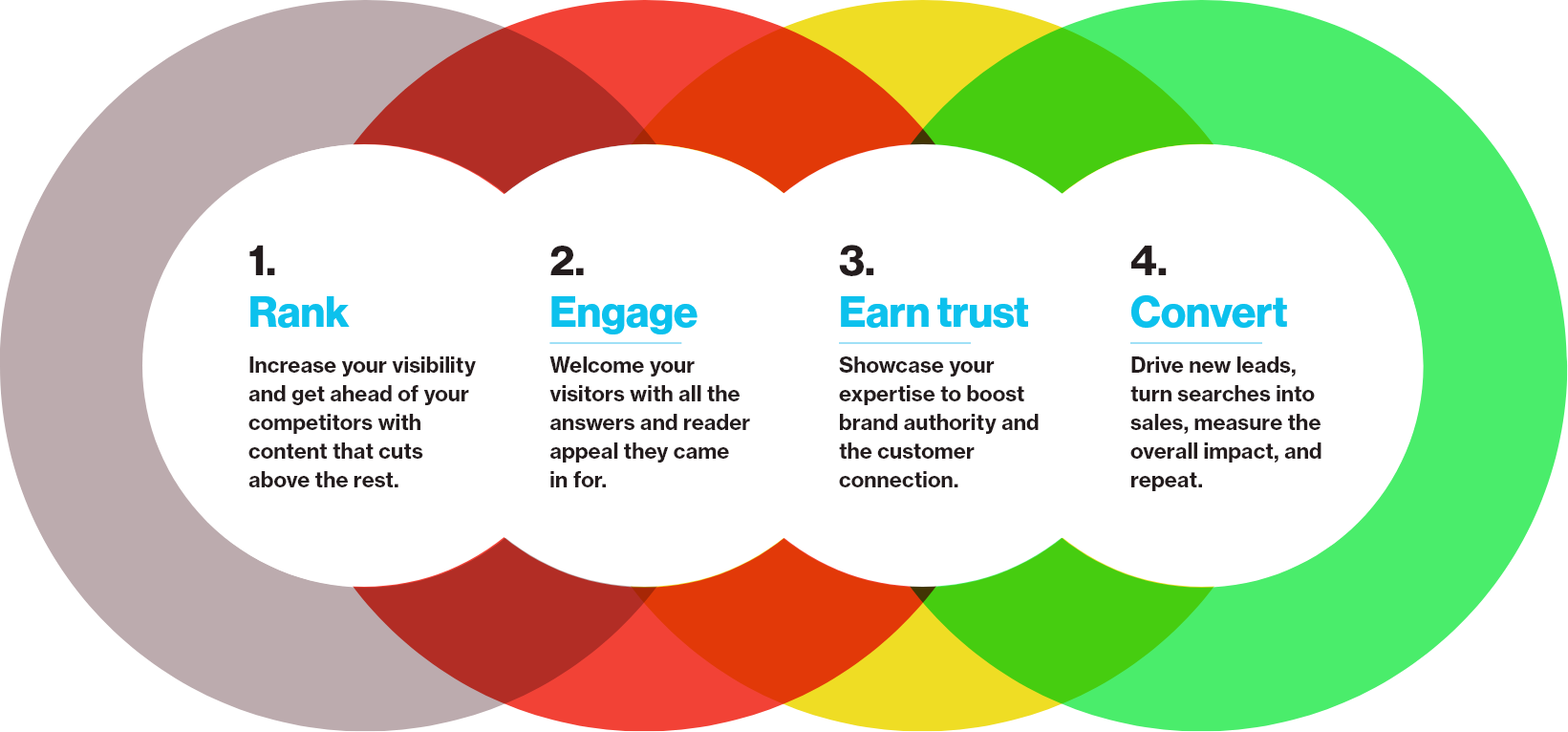 1.
Rank

Increase your visibility and get ahead of your competitors with content that cuts above the rest.

2.
Engage

Welcome your visitors with all the answers and reader appeal they came in for.

3.
Earn trust

Showcase your expertise to boost brand authority and the customer connection.

4.
Convert

Drive new leads, turn searches into sales, measure the overall impact, and repeat.